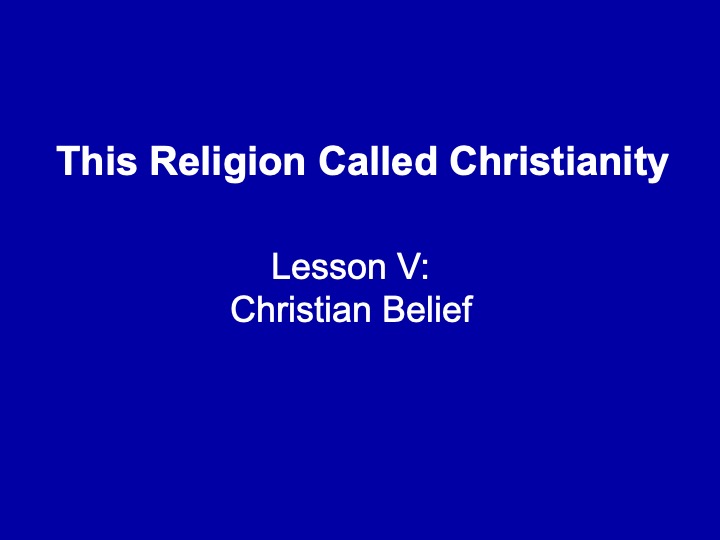 This Religion Called Christianity

Lesson V:
Christian Belief